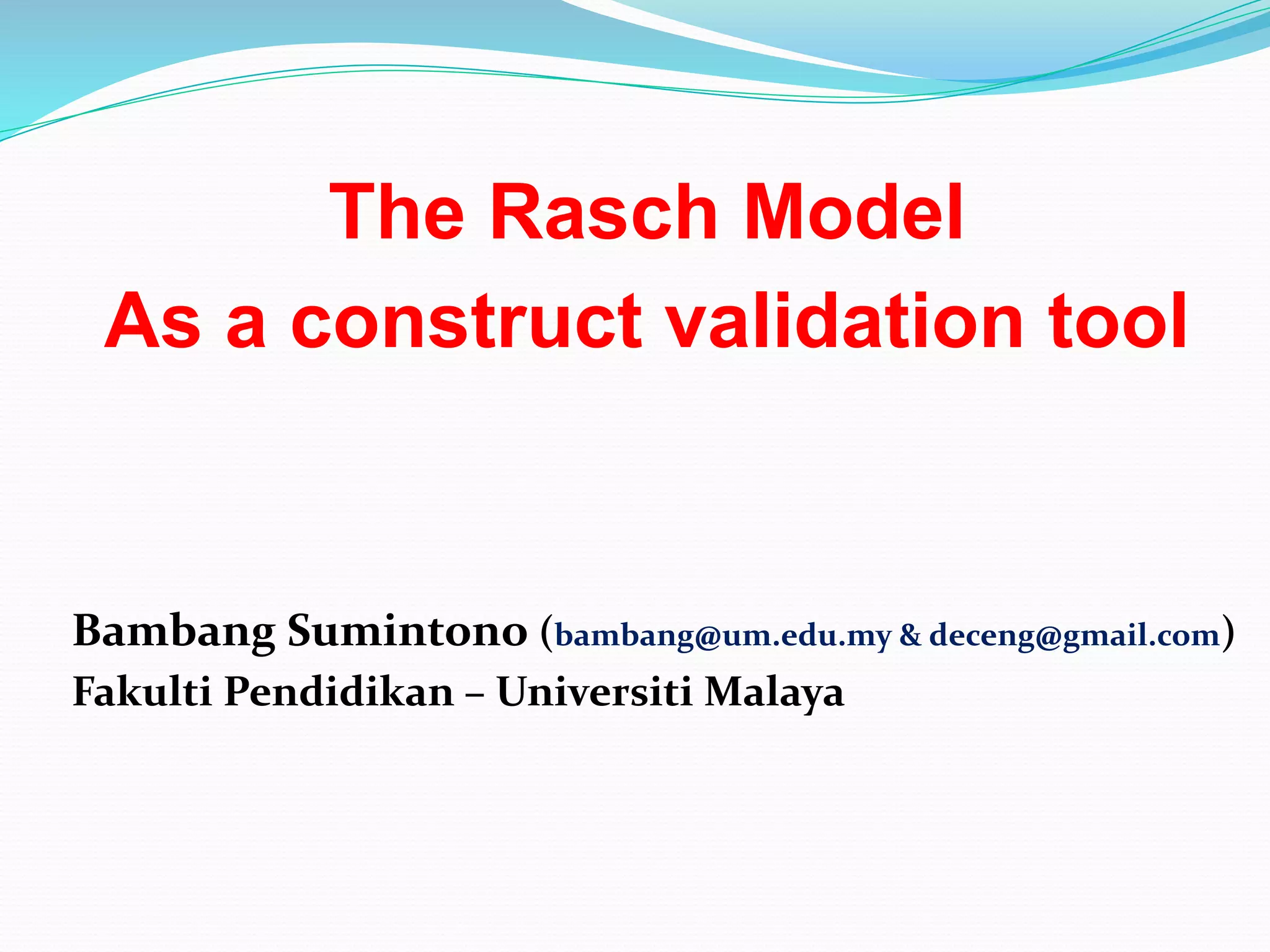 The Rasch Model
As a construct validation tool

Bambang Sumintono (bambang@um.edu.my & deceng@gmail.com)
Fakulti Pendidikan – Universiti Malaya